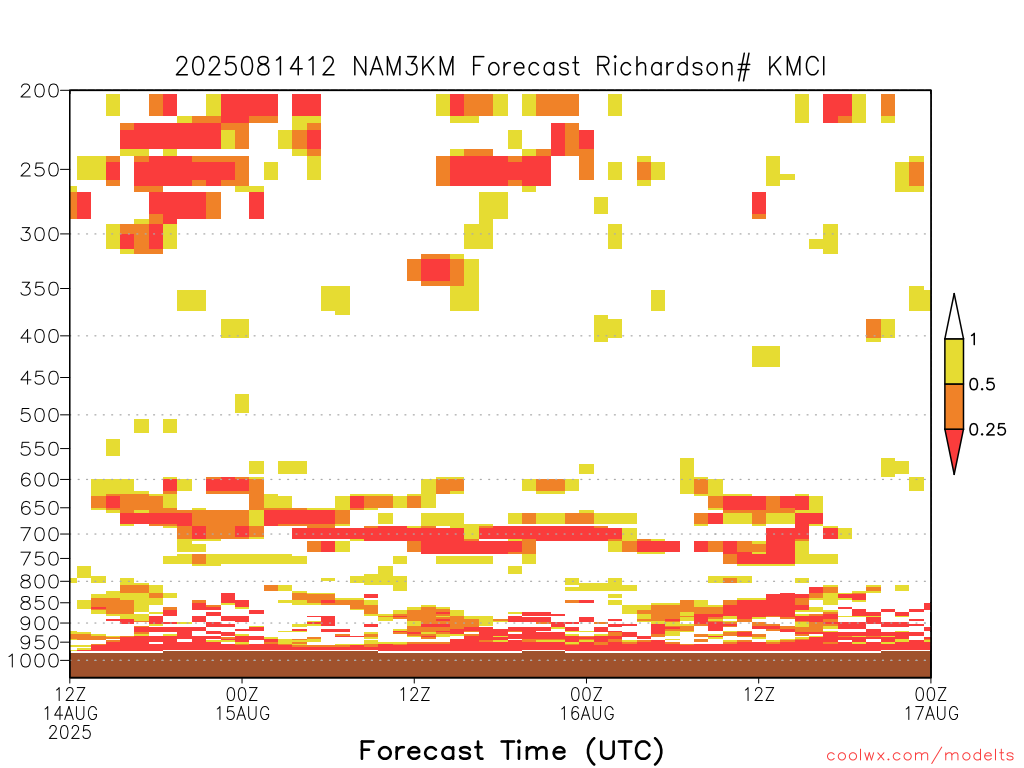 2025081412 NAM3KM Forecast Richardson# KMCI

200
250
300
350
400
450
500
550
600
650
700
750
800
850
900
950
1000

1
0.5
0.25

12Z
14AUG
2025
00Z
15AUG
12Z
00Z
16AUG
12Z
00Z
17AUG

Forecast Time (UTC)

coolwx.com/modelts